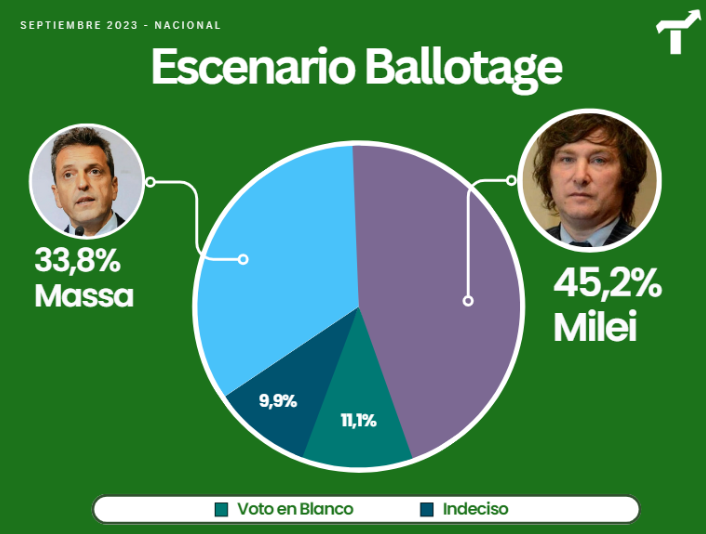 SEPTIEMBRE 2023 - NACIONAL

Escenario Ballotage

33,8%
Massa

45,2%
Milei

9,9%

11,1%

Voto en Blanco
Indeciso